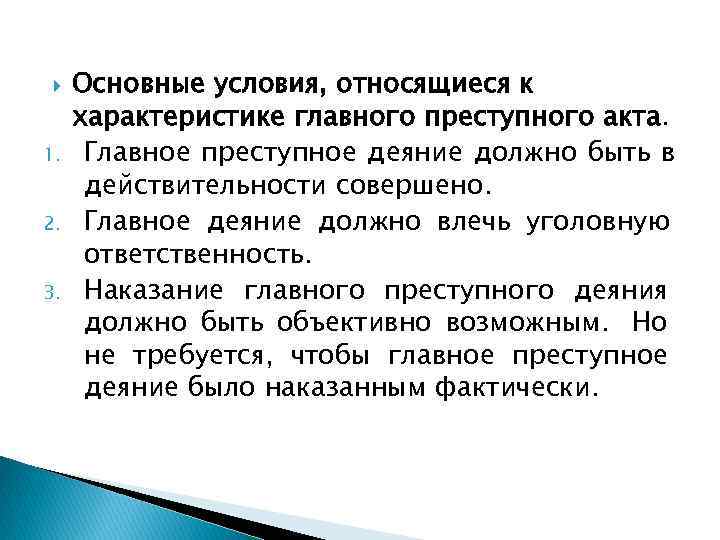 Основные условия, относящиеся к характеристике главного преступного акта.

1. Главное преступное деяние должно быть в действительности совершено.
2. Главное деяние должно влечь уголовную ответственность.
3. Наказание главного преступного деяния должно быть объективно возможным. Но не требуется, чтобы главное преступное деяние было наказанным фактически.